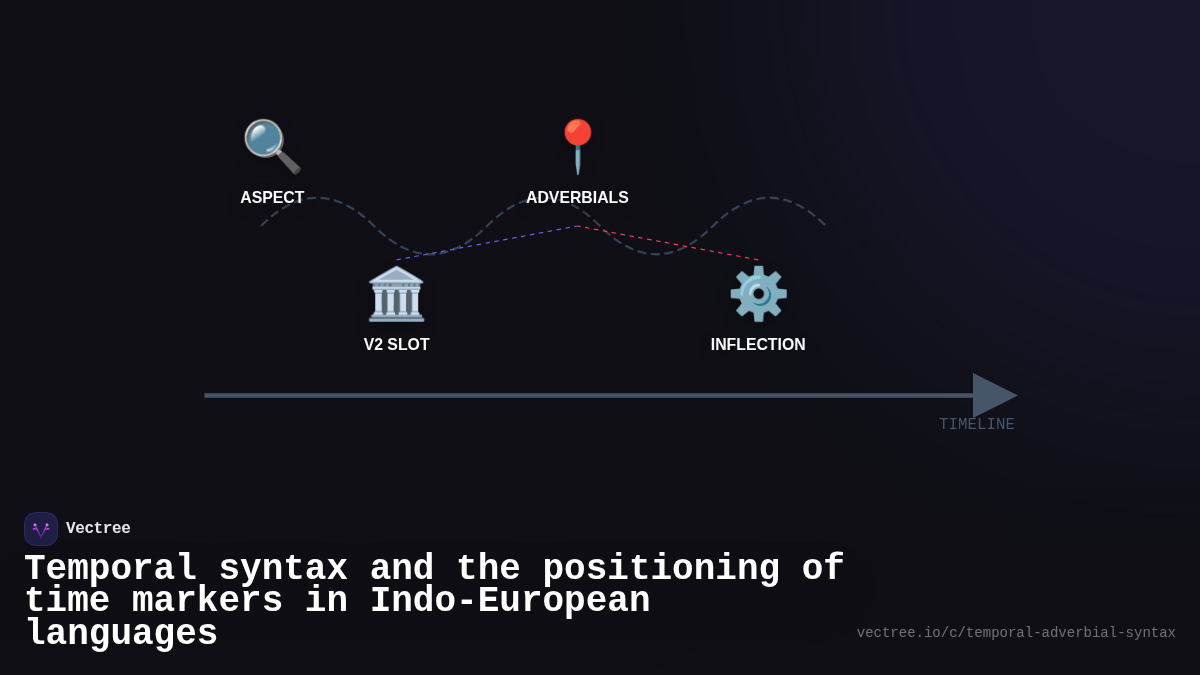 ASPECT

ADVERBIALS

V2 SLOT

INFLECTION

TIMELINE

Vectree

Temporal syntax and the positioning of time markers in Indo-European languages

vectree.io/c/temporal-adverbial-syntax